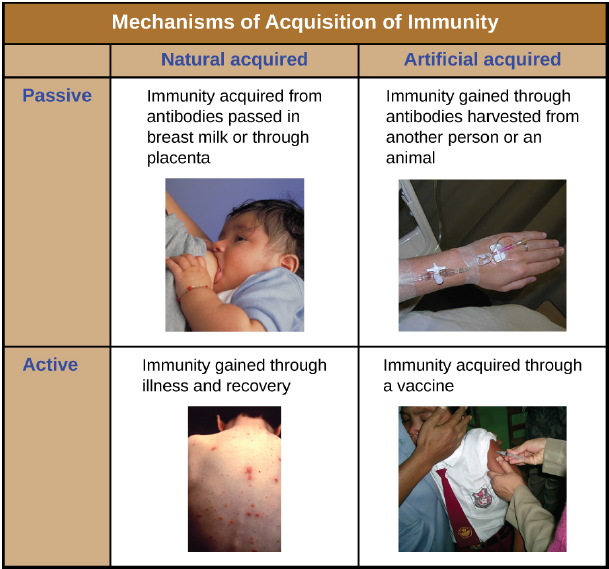 Mechanisms of Acquisition of Immunity

| | Natural acquired | Artificial acquired |
|---|---|---|
| Passive | Immunity acquired from antibodies passed in breast milk or through placenta | Immunity gained through antibodies harvested from another person or an animal |
| Active | Immunity gained through illness and recovery | Immunity acquired through a vaccine |